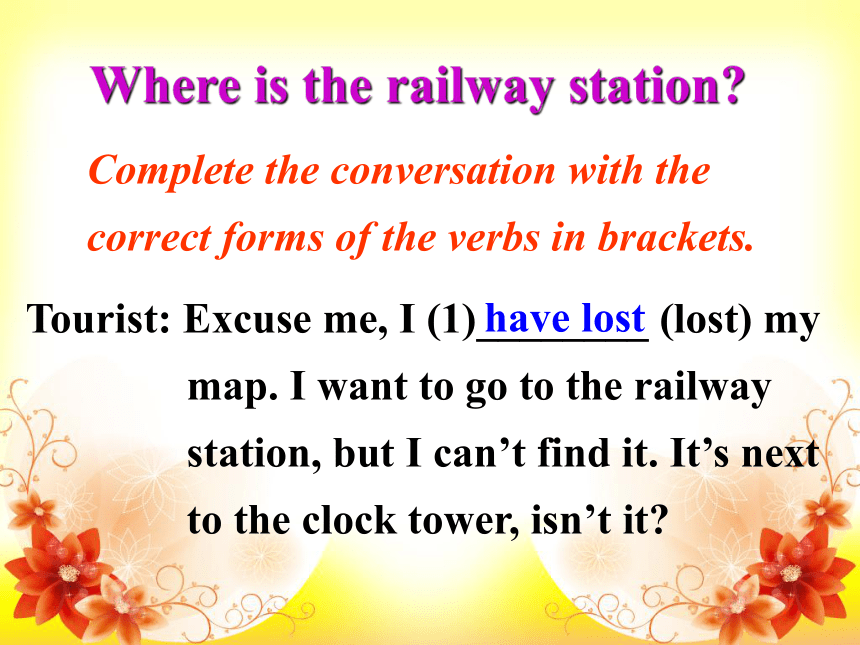 Where is the railway station?

Complete the conversation with the correct forms of the verbs in brackets.

Tourist: Excuse me, I (1) have lost (lost) my map. I want to go to the railway station, but I can’t find it. It’s next to the clock tower, isn’t it?